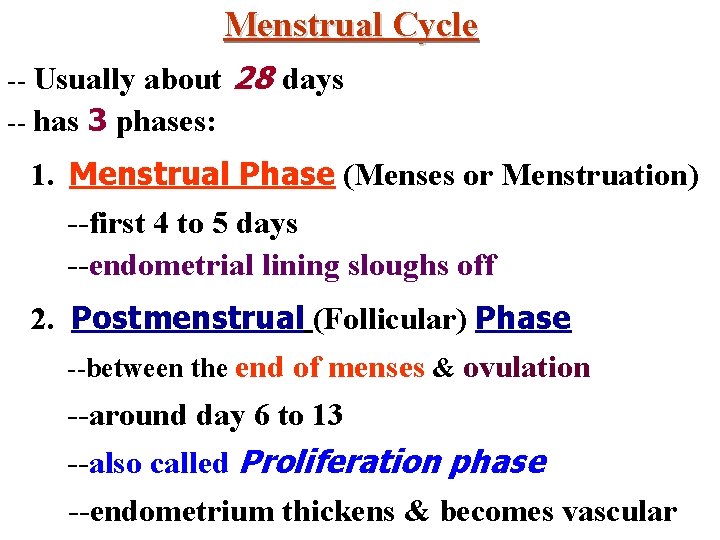 Menstrual Cycle

-- Usually about 28 days

-- has 3 phases:

1. Menstrual Phase (Menses or Menstruation)

--first 4 to 5 days

--endometrial lining sloughs off

2. Postmenstrual (Follicular) Phase

--between the end of menses & ovulation

--around day 6 to 13

--also called Proliferation phase

--endometrium thickens & becomes vascular